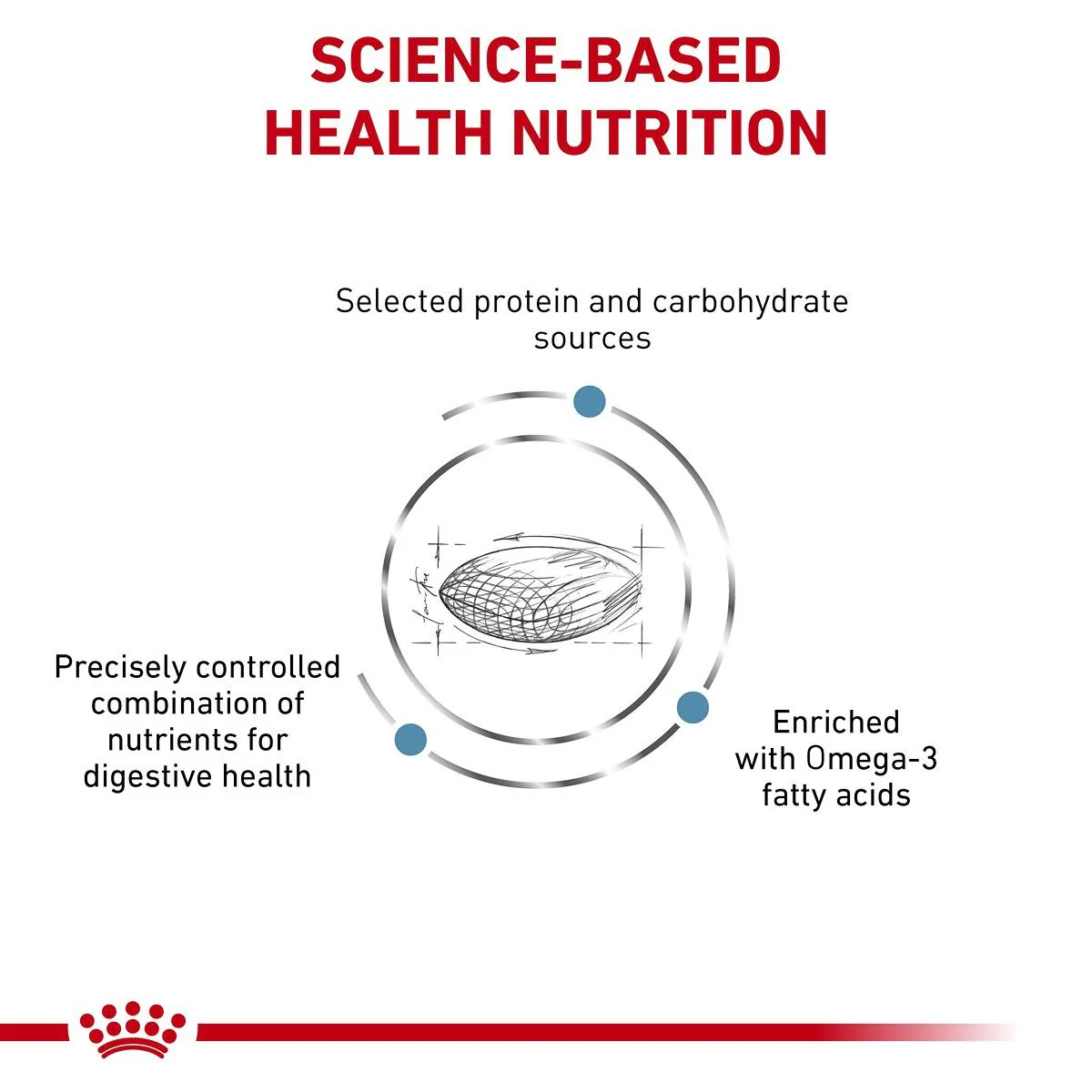 SCIENCE-BASED
HEALTH NUTRITION

Selected protein and carbohydrate sources

Precisely controlled combination of nutrients for digestive health

Enriched with Omega-3 fatty acids